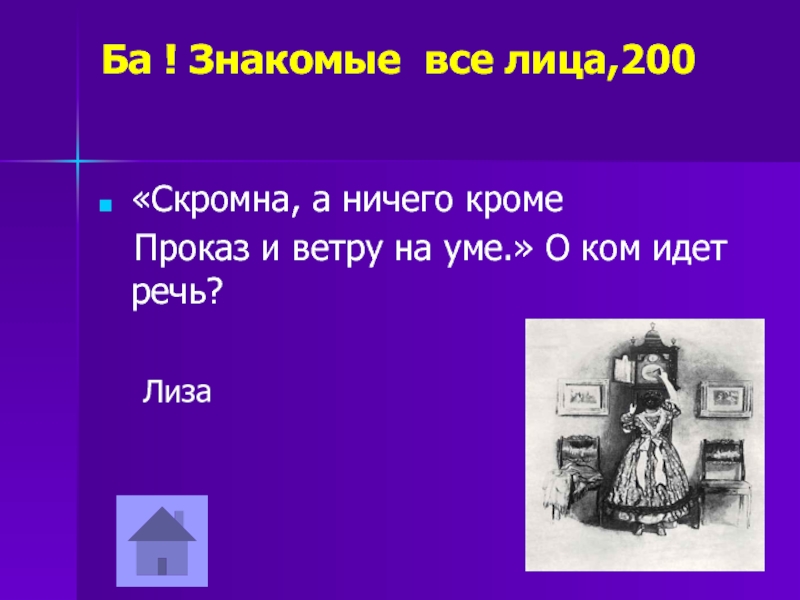 Ба ! Знакомые все лица,200

«Скромна, а ничего кроме
Проказ и ветру на уме.» О ком идет речь?

Лиза